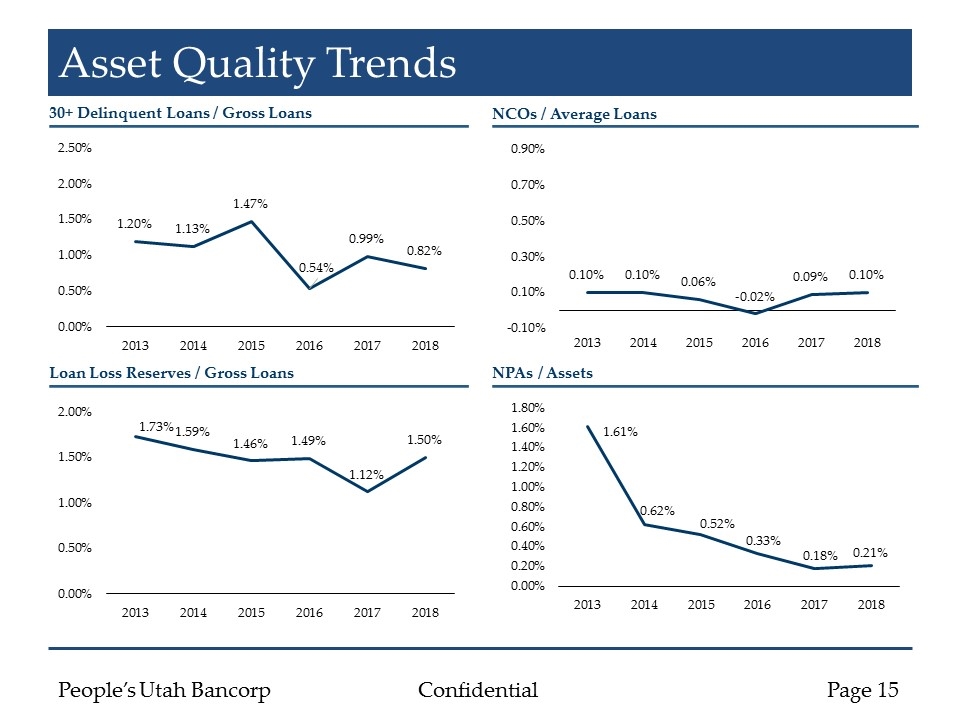 Asset Quality Trends

30+ Delinquent Loans / Gross Loans

2.50%
2.00%
1.50%
1.00%
0.50%
0.00%

1.20% 1.13% 1.47% 0.54% 0.99% 0.82%

2013 2014 2015 2016 2017 2018

NCOs / Average Loans

0.90%
0.70%
0.50%
0.30%
0.10%
-0.10%

0.10% 0.10% 0.06% -0.02% 0.09% 0.10%

2013 2014 2015 2016 2017 2018

Loan Loss Reserves / Gross Loans

2.00%
1.50%
1.00%
0.50%
0.00%

1.73% 1.59% 1.46% 1.49% 1.12% 1.50%

2013 2014 2015 2016 2017 2018

NPAs / Assets

1.80%
1.60%
1.40%
1.20%
1.00%
0.80%
0.60%
0.40%
0.20%
0.00%

1.61% 0.62% 0.52% 0.33% 0.18% 0.21%

2013 2014 2015 2016 2017 2018

People's Utah Bancorp Confidential Page 15